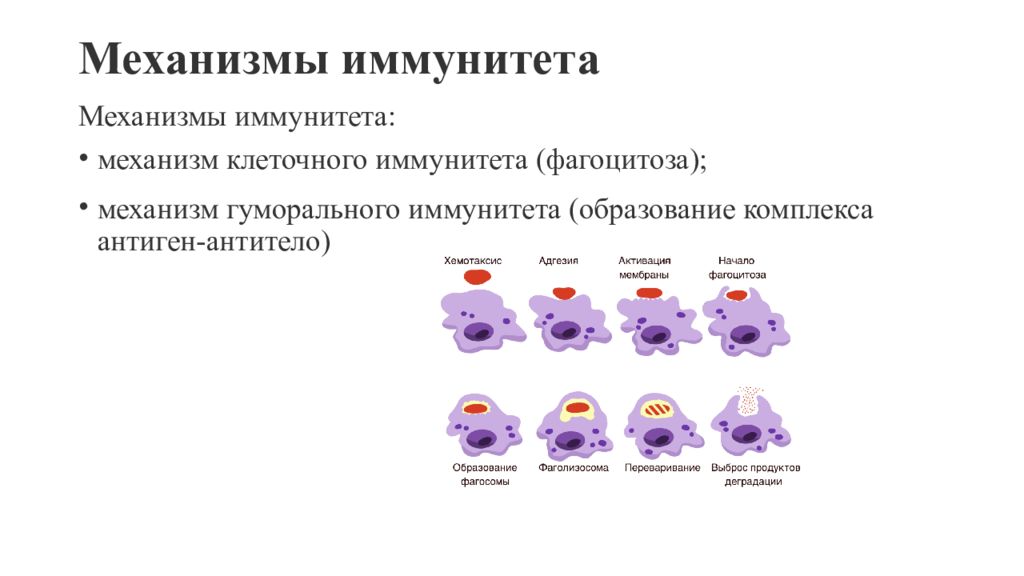 Механизмы иммунитета

Механизмы иммунитета:

• механизм клеточного иммунитета (фагоцитоза);

• механизм гуморального иммунитета (образование комплекса антиген-антитело)

Хемотаксис

Адгезия

Активация мембраны

Начало фагоцитоза

Образование фагосомы

Фаголизосома

Переваривание

Выброс продуктов деградации